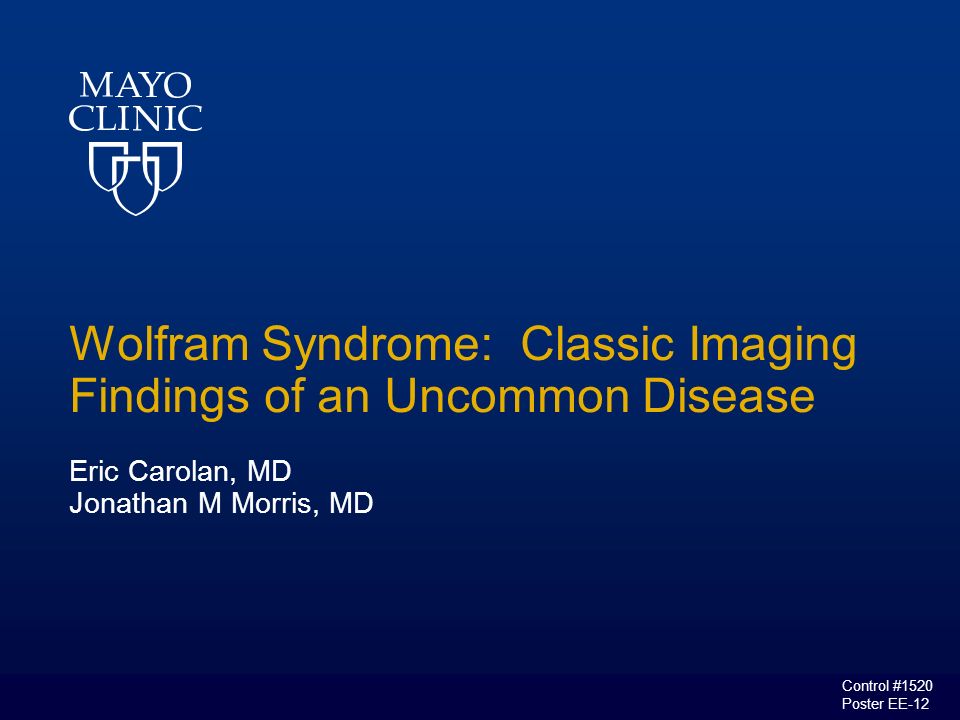 MAYO
CLINIC

Wolfram Syndrome: Classic Imaging Findings of an Uncommon Disease

Eric Carolan, MD
Jonathan M Morris, MD

Control #1520
Poster EE-12